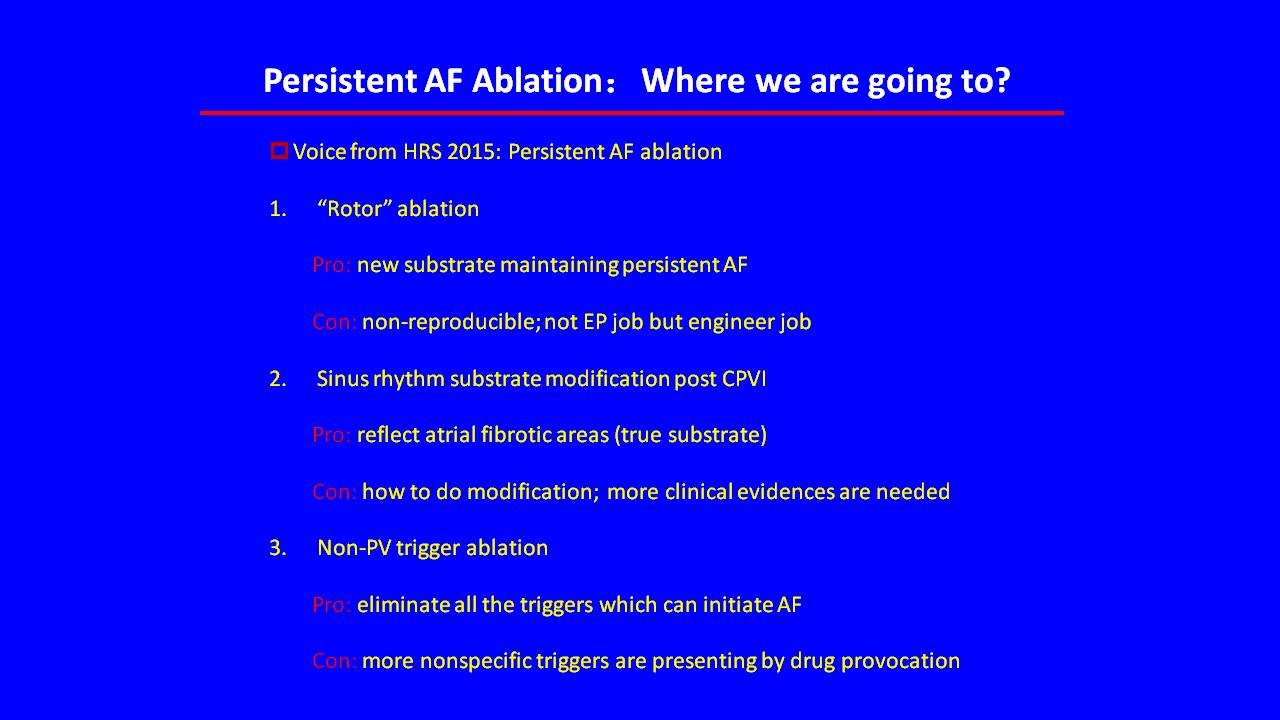 Persistent AF Ablation： Where we are going to?

Voice from HRS 2015: Persistent AF ablation

1. “Rotor” ablation

Pro: new substrate maintaining persistent AF

Con: non-reproducible; not EP job but engineer job

2. Sinus rhythm substrate modification post CPVI

Pro: reflect atrial fibrotic areas (true substrate)

Con: how to do modification; more clinical evidences are needed

3. Non-PV trigger ablation

Pro: eliminate all the triggers which can initiate AF

Con: more nonspecific triggers are presenting by drug provocation